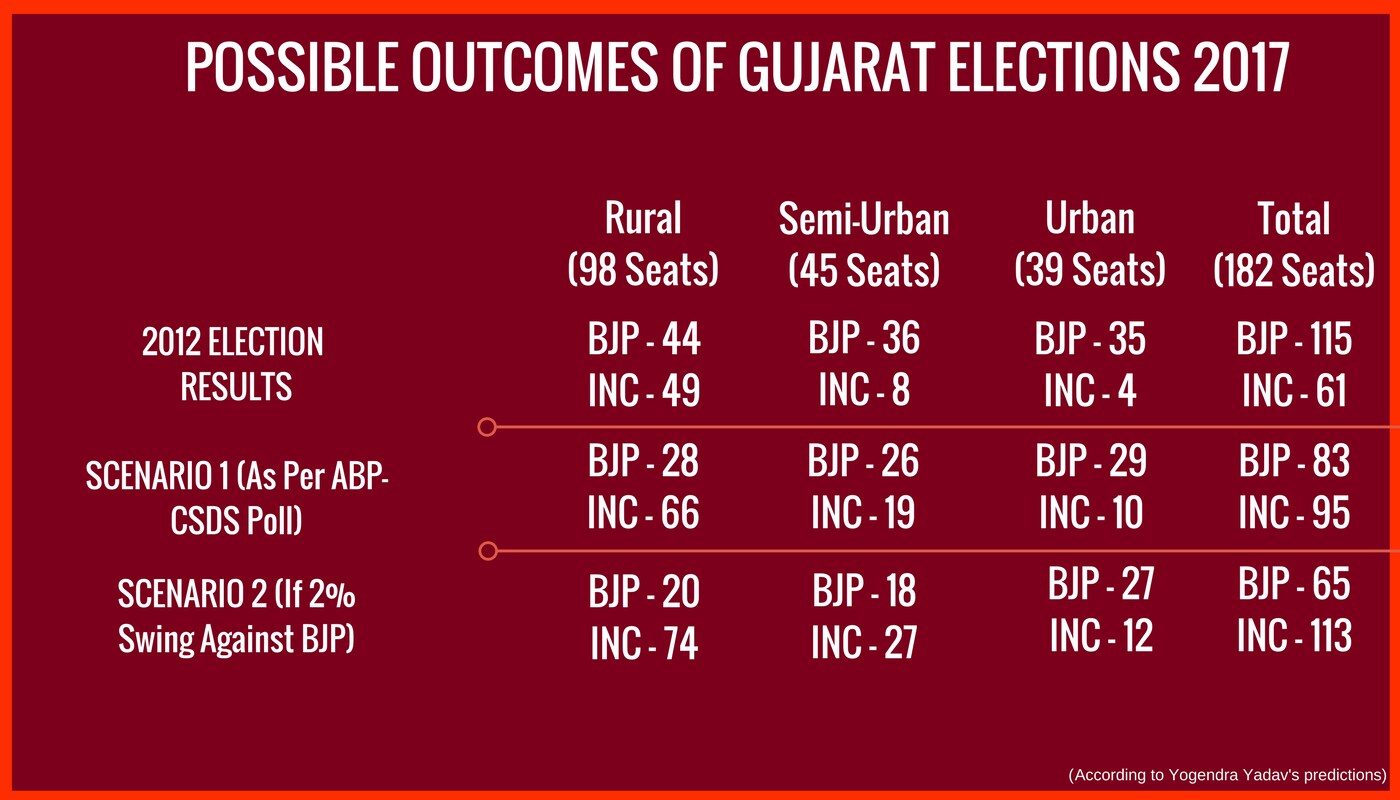 POSSIBLE OUTCOMES OF GUJARAT ELECTIONS 2017

| | Rural (98 Seats) | Semi-Urban (45 Seats) | Urban (39 Seats) | Total (182 Seats) |
|---|---|---|---|---|
| 2012 ELECTION RESULTS | BJP - 44 INC - 49 | BJP - 36 INC - 8 | BJP - 35 INC - 4 | BJP - 115 INC - 61 |
| SCENARIO 1 (As Per ABP-CSDS Poll) | BJP - 28 INC - 66 | BJP - 26 INC - 19 | BJP - 29 INC - 10 | BJP - 83 INC - 95 |
| SCENARIO 2 (If 2% Swing Against BJP) | BJP - 20 INC - 74 | BJP - 18 INC - 27 | BJP - 27 INC - 12 | BJP - 65 INC - 113 |

(According to Yogendra Yadav's predictions)